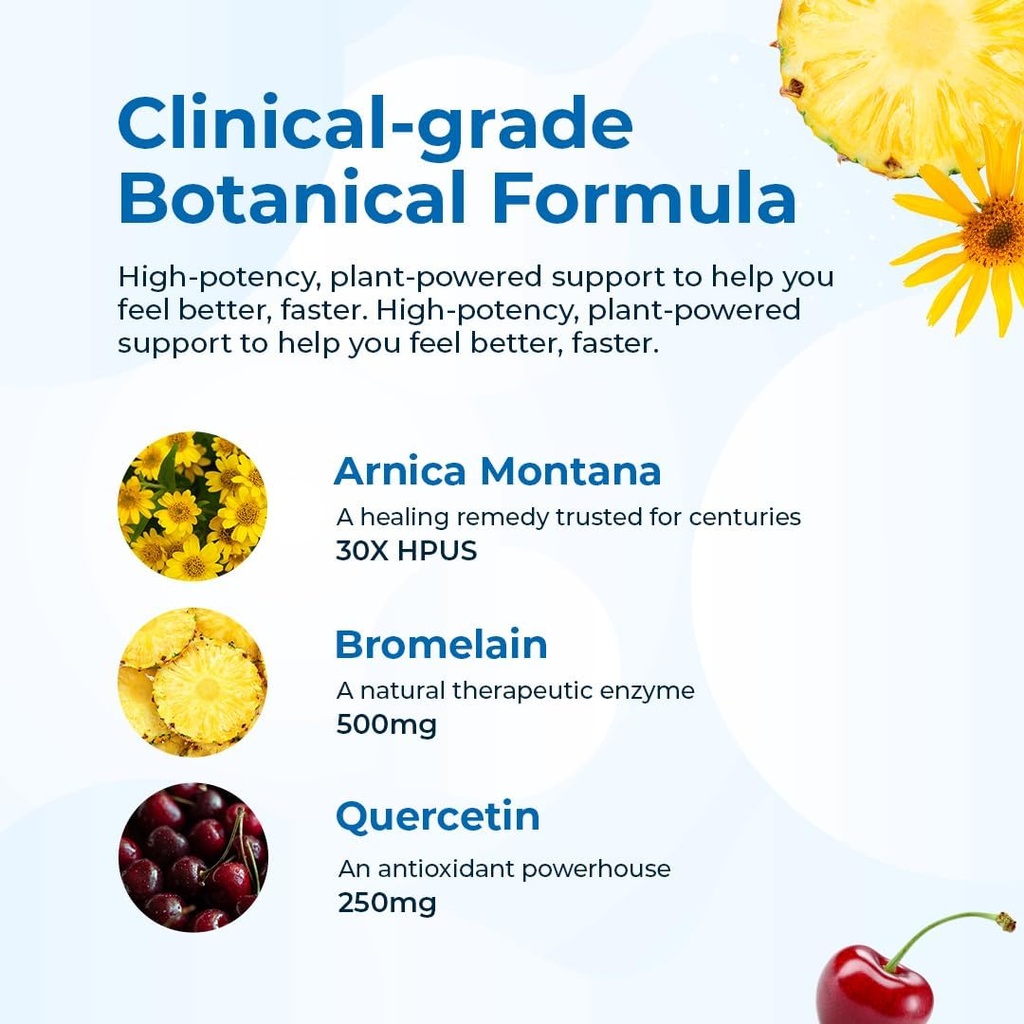 Clinical-grade Botanical Formula

High-potency, plant-powered support to help you feel better, faster. High-potency, plant-powered support to help you feel better, faster.

Arnica Montana
A healing remedy trusted for centuries
30X HPUS

Bromelain
A natural therapeutic enzyme
500mg

Quercetin
An antioxidant powerhouse
250mg